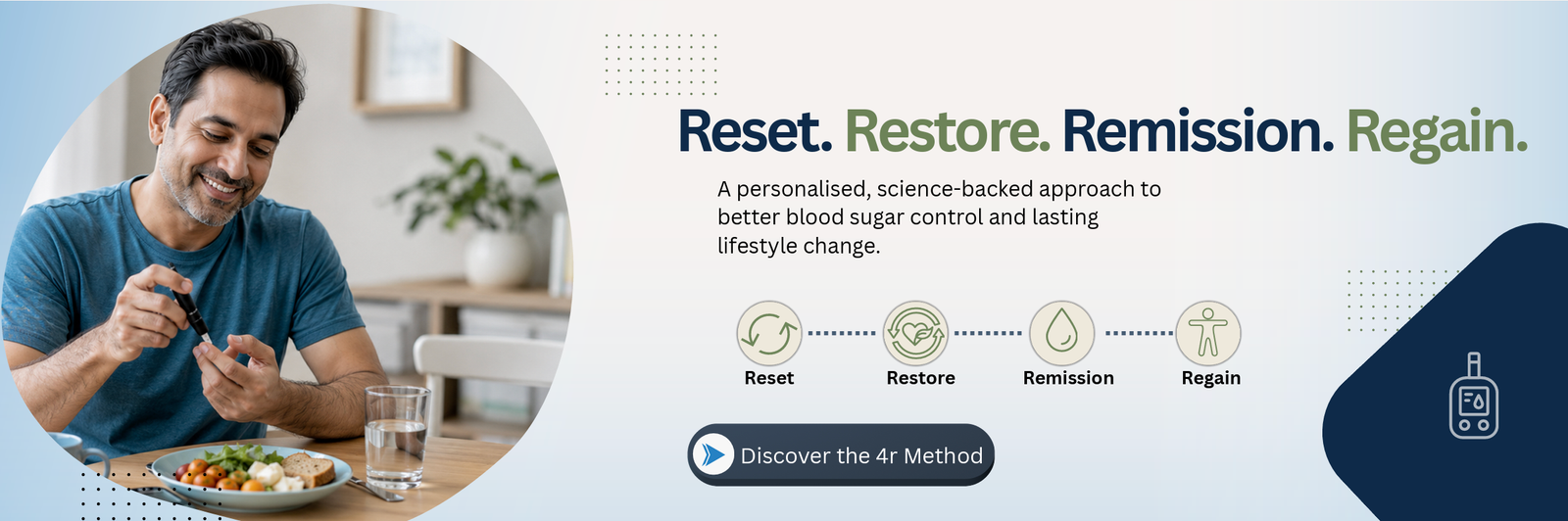 Reset. Restore. Remission. Regain.

A personalised, science-backed approach to better blood sugar control and lasting lifestyle change.

Reset
Restore
Remission
Regain

Discover the 4r Method